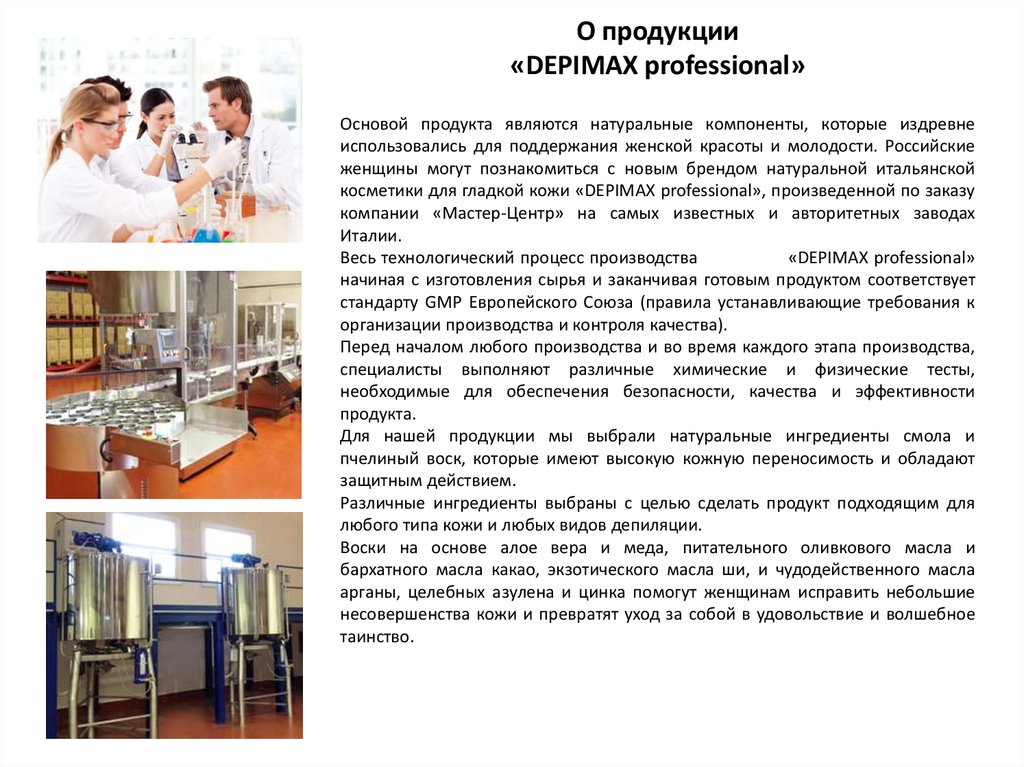 О продукции
«DEPIMAX professional»

Основой продукта являются натуральные компоненты, которые издревне использовались для поддержания женской красоты и молодости. Российские женщины могут познакомиться с новым брендом натуральной итальянской косметики для гладкой кожи «DEPIMAX professional», произведенной по заказу компании «Мастер-Центр» на самых известных и авторитетных заводах Италии.
Весь технологический процесс производства «DEPIMAX professional» начиная с изготовления сырья и заканчивая готовым продуктом соответствует стандарту GMP Европейского Союза (правила устанавливающие требования к организации производства и контроля качества).
Перед началом любого производства и во время каждого этапа производства, специалисты выполняют различные химические и физические тесты, необходимые для обеспечения безопасности, качества и эффективности продукта.
Для нашей продукции мы выбрали натуральные ингредиенты смола и пчелиный воск, которые имеют высокую кожную переносимость и обладают защитным действием.
Различные ингредиенты выбраны с целью сделать продукт подходящим для любого типа кожи и любых видов депиляции.
Воски на основе алое вера и меда, питательного оливкового масла и бархатного масла какао, экзотического масла ши, и чудодейственного масла арганы, целебных азулена и цинка помогут женщинам исправить небольшие несовершенства кожи и превратят уход за собой в удовольствие и волшебное таинство.